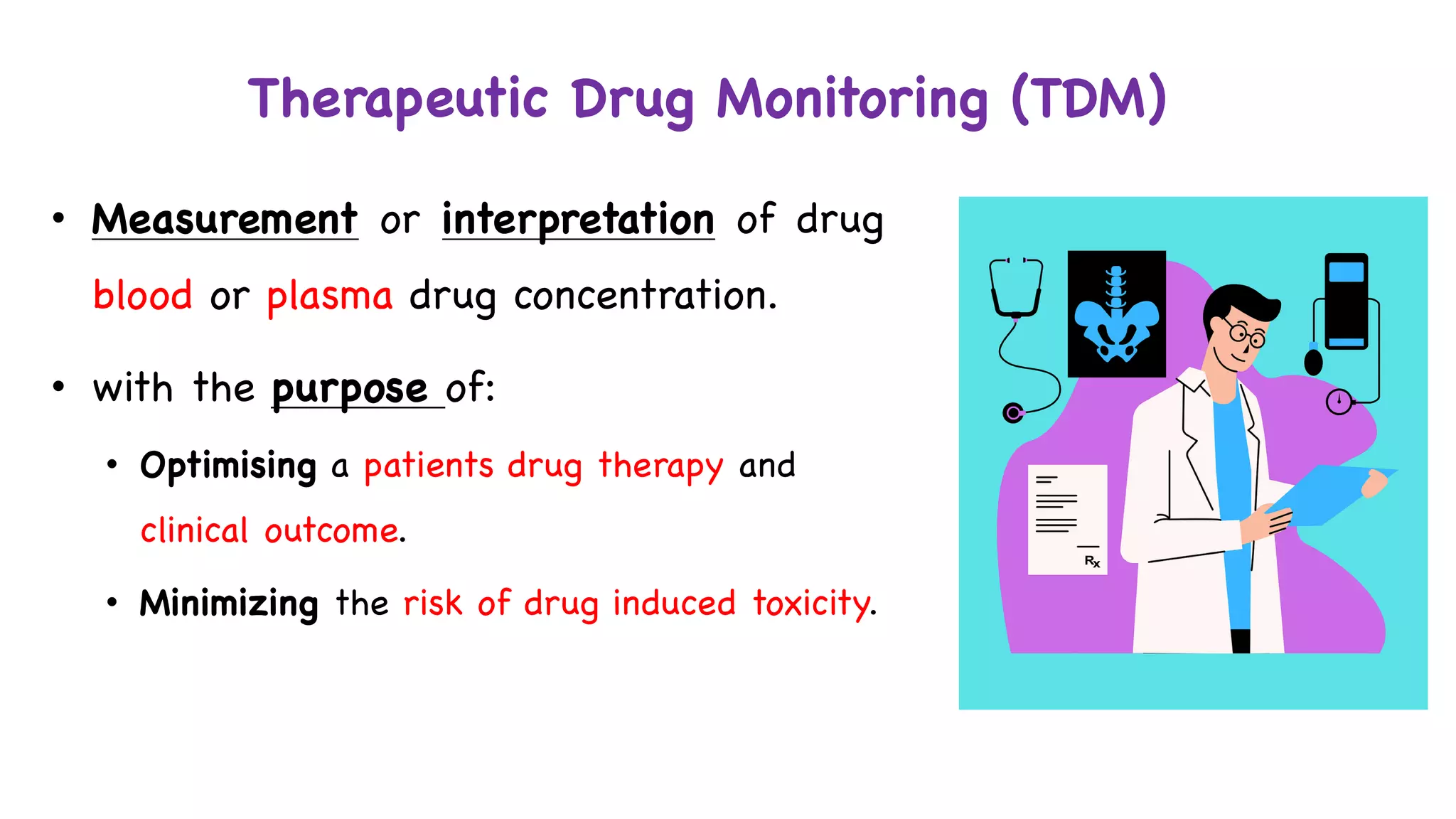 Therapeutic Drug Monitoring (TDM)

• Measurement or interpretation of drug blood or plasma drug concentration.

• with the purpose of:

• Optimising a patients drug therapy and clinical outcome.

• Minimizing the risk of drug induced toxicity.

Rx